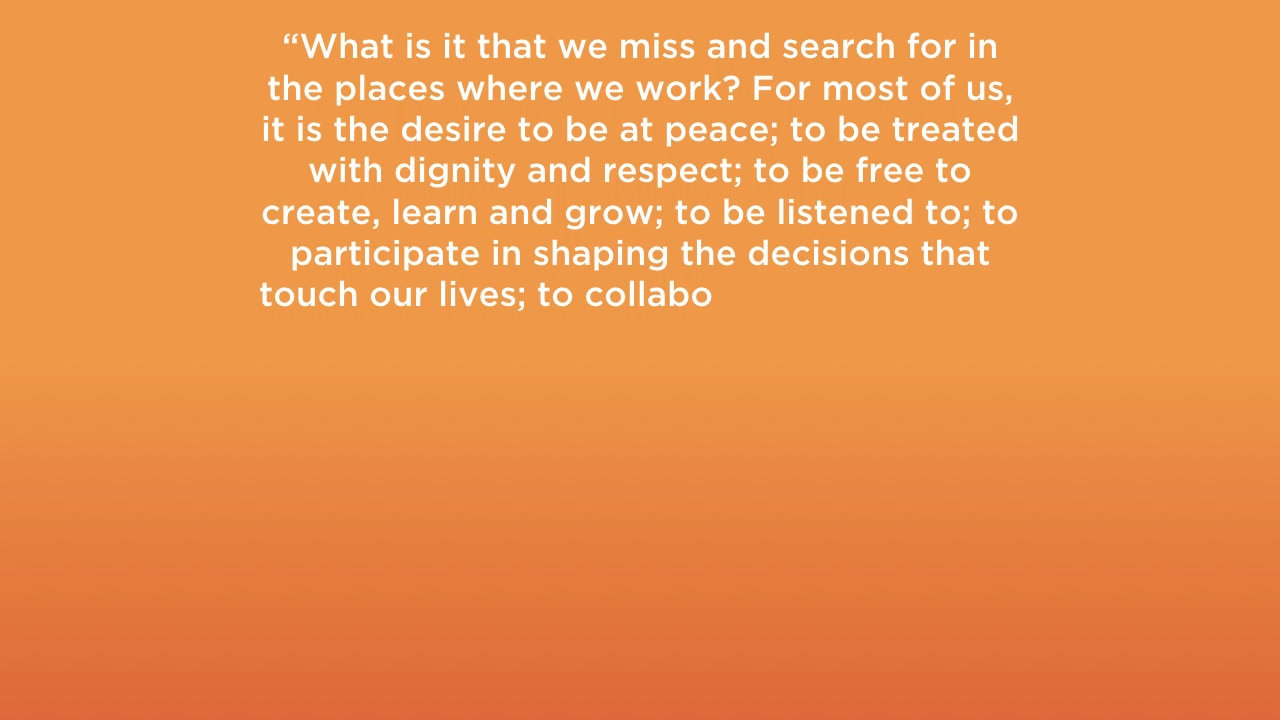 “What is it that we miss and search for in the places where we work? For most of us, it is the desire to be at peace; to be treated with dignity and respect; to be free to create, learn and grow; to be listened to; to participate in shaping the decisions that touch our lives; to collabo